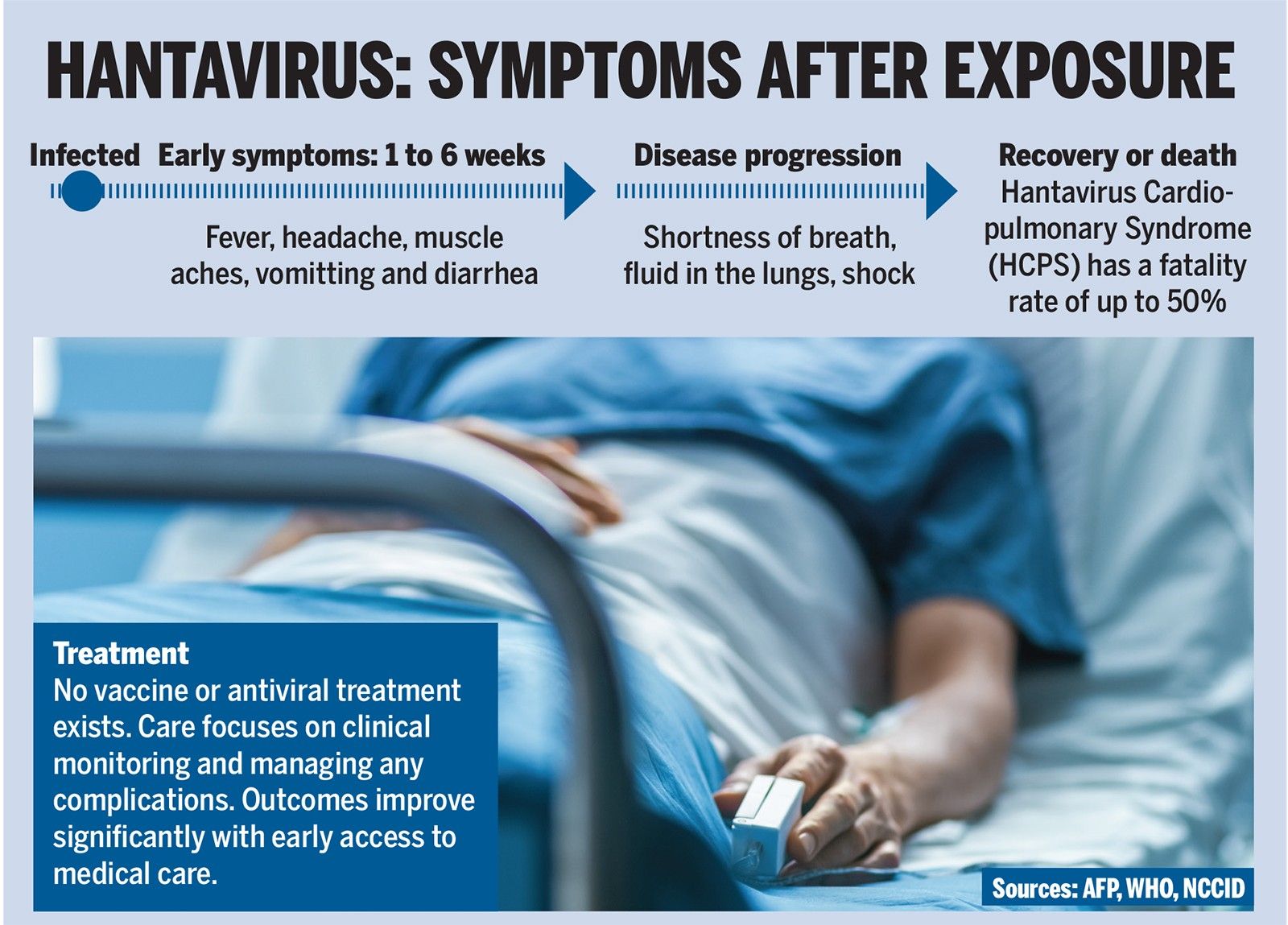 HANTAVIRUS: SYMPTOMS AFTER EXPOSURE

Infected

Early symptoms: 1 to 6 weeks

Fever, headache, muscle aches, vomitting and diarrhea

Disease progression

Shortness of breath, fluid in the lungs, shock

Recovery or death

Hantavirus Cardiopulmonary Syndrome (HCPS) has a fatality rate of up to 50%

Treatment
No vaccine or antiviral treatment exists. Care focuses on clinical monitoring and managing any complications. Outcomes improve significantly with early access to medical care.

Sources: AFP, WHO, NCCID